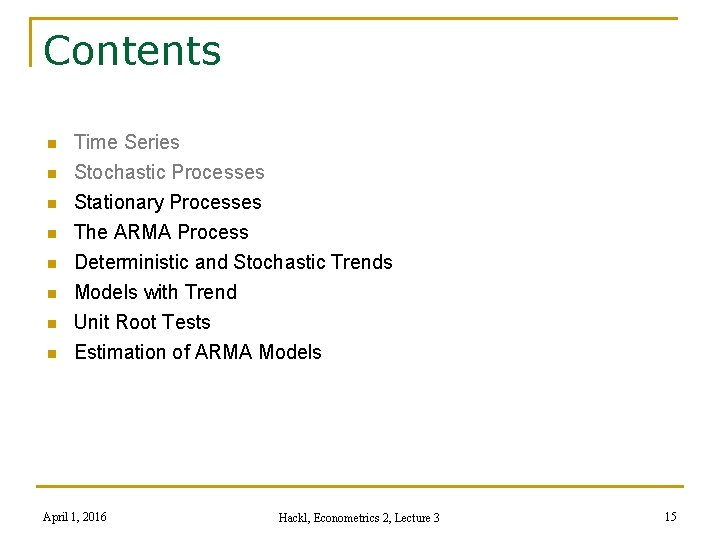 Contents

- Time Series
- Stochastic Processes
- Stationary Processes
- The ARMA Process
- Deterministic and Stochastic Trends
- Models with Trend
- Unit Root Tests
- Estimation of ARMA Models

April 1, 2016

Hackl, Econometrics 2, Lecture 3

15